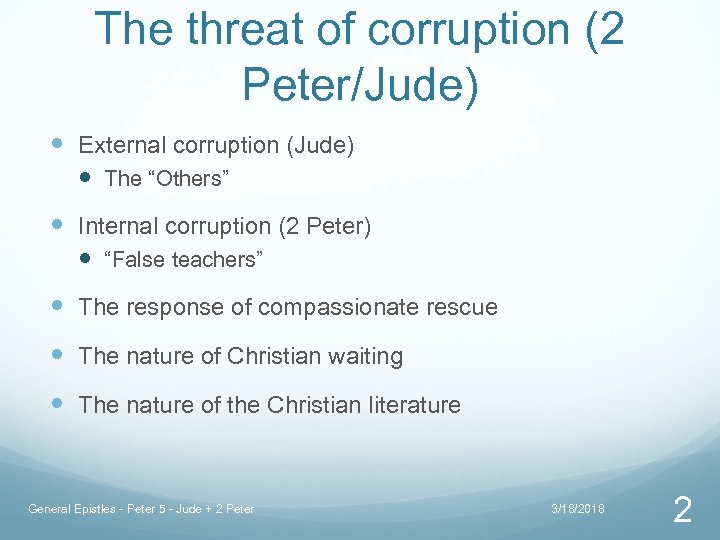 The threat of corruption (2 Peter/Jude)

- External corruption (Jude)
  - The “Others”
- Internal corruption (2 Peter)
  - “False teachers”
- The response of compassionate rescue
- The nature of Christian waiting
- The nature of the Christian literature

General Epistles - Peter 5 - Jude + 2 Peter

3/18/2018

2